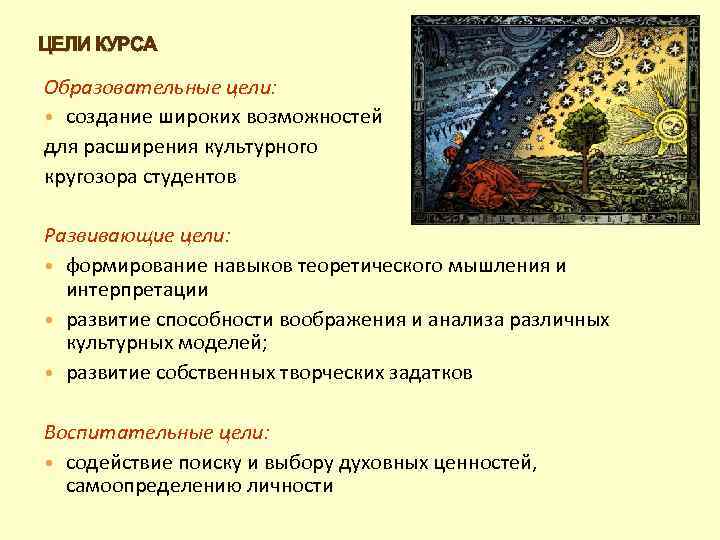 ЦЕЛИ КУРСА

Образовательные цели:

• создание широких возможностей для расширения культурного кругозора студентов

Развивающие цели:

• формирование навыков теоретического мышления и интерпретации
• развитие способности воображения и анализа различных культурных моделей;
• развитие собственных творческих задатков

Воспитательные цели:

• содействие поиску и выбору духовных ценностей, самоопределению личности